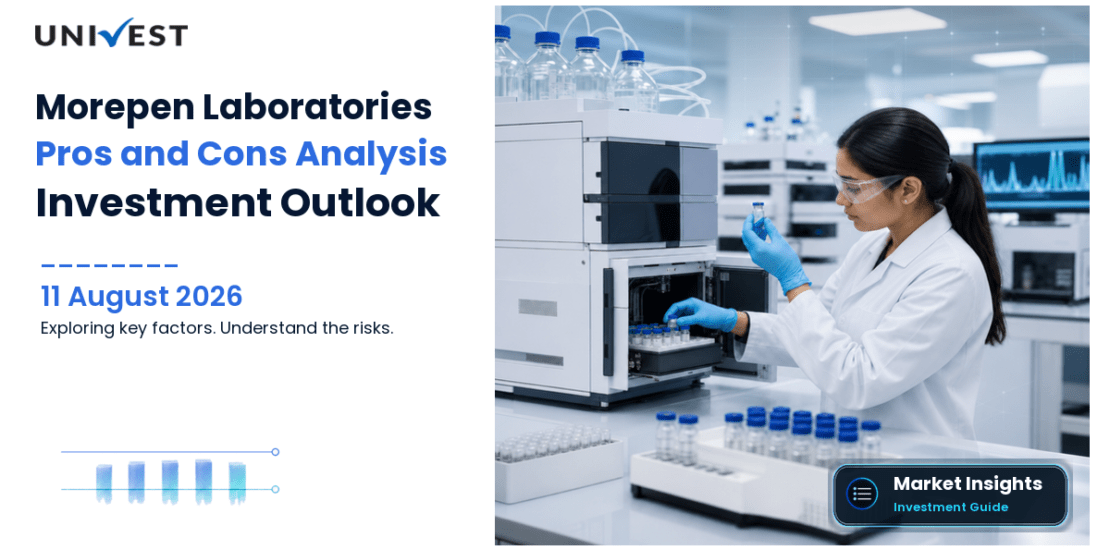 UNIVEST

Morepen Laboratories
Pros and Cons Analysis
Investment Outlook

11 August 2026
Exploring key factors. Understand the risks.

Market Insights
Investment Guide